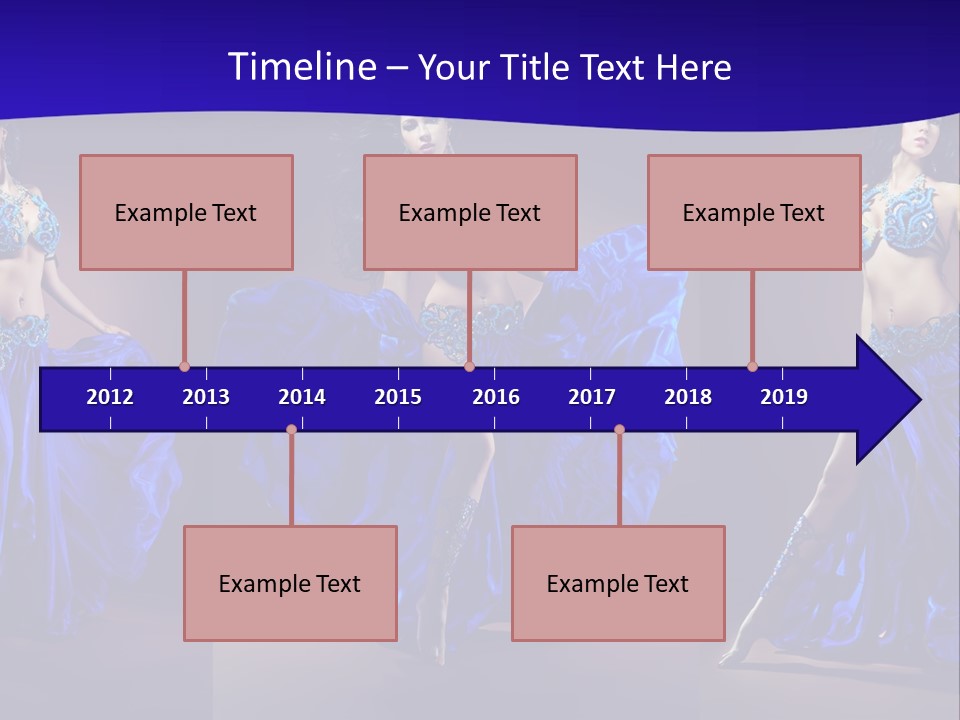 Timeline – Your Title Text Here

Example Text

Example Text

Example Text

2012 2013 2014 2015 2016 2017 2018 2019

Example Text

Example Text